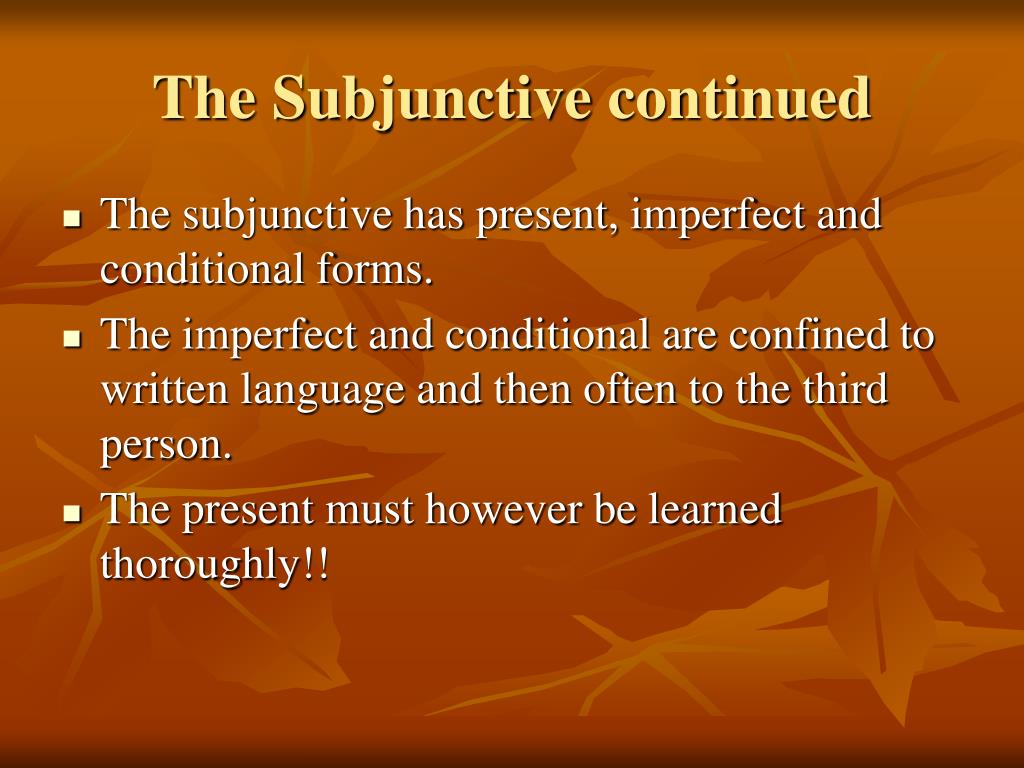 The Subjunctive continued

- The subjunctive has present, imperfect and conditional forms.
- The imperfect and conditional are confined to written language and then often to the third person.
- The present must however be learned thoroughly!!